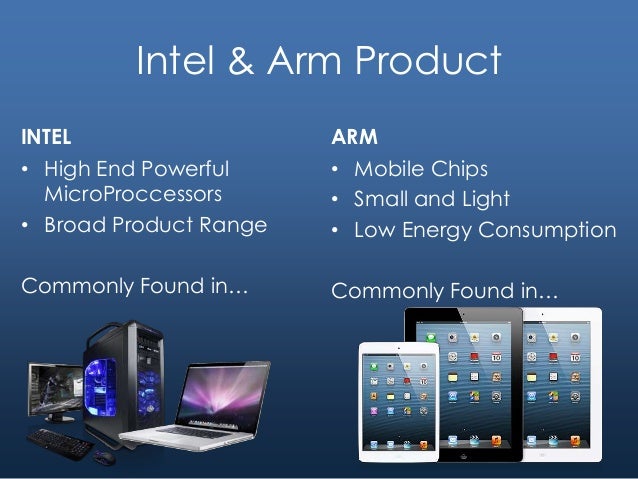 Intel & Arm Product

INTEL
• High End Powerful MicroProccessors
• Broad Product Range

Commonly Found in…

ARM
• Mobile Chips
• Small and Light
• Low Energy Consumption

Commonly Found in…